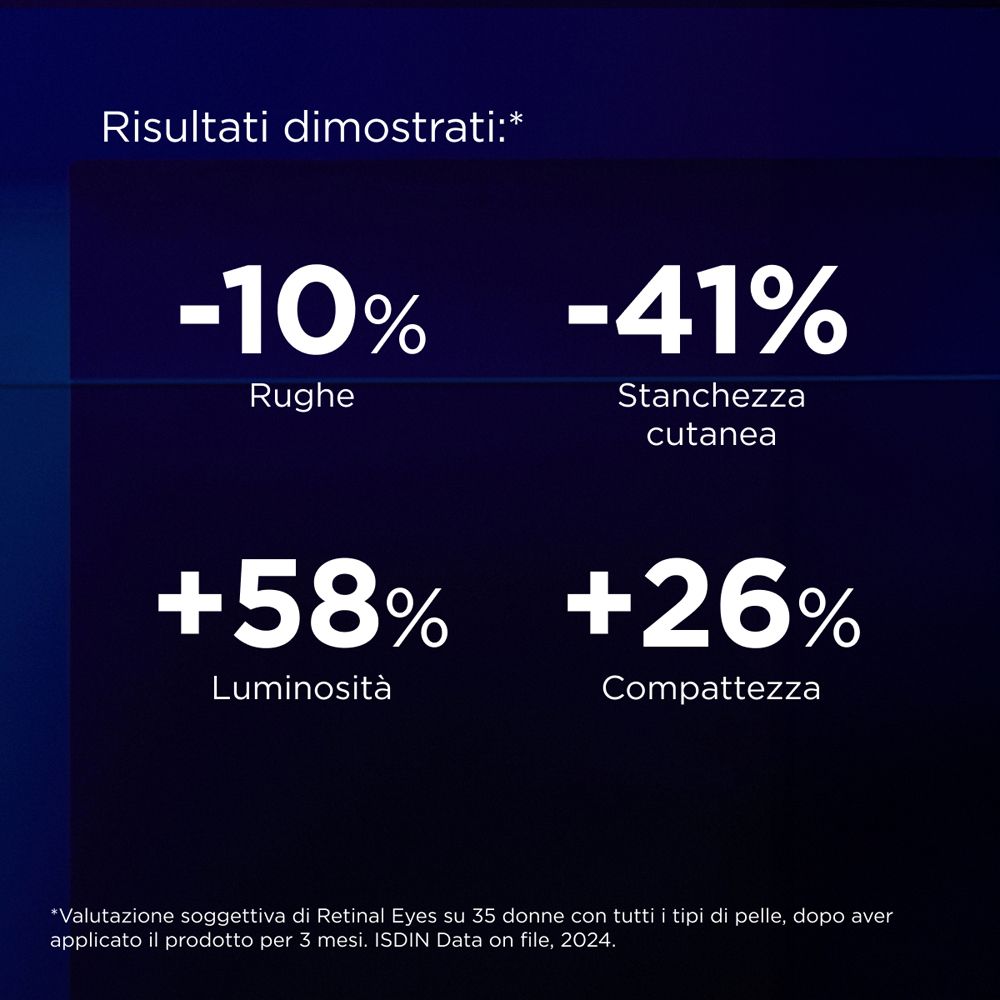 Risultati dimostrati:*

-10%
Rughe

-41%
Stanchezza cutanea

+58%
Luminosità

+26%
Compattezza

*Valutazione soggettiva di Retinal Eyes su 35 donne con tutti i tipi di pelle, dopo aver applicato il prodotto per 3 mesi. ISDIN Data on file, 2024.